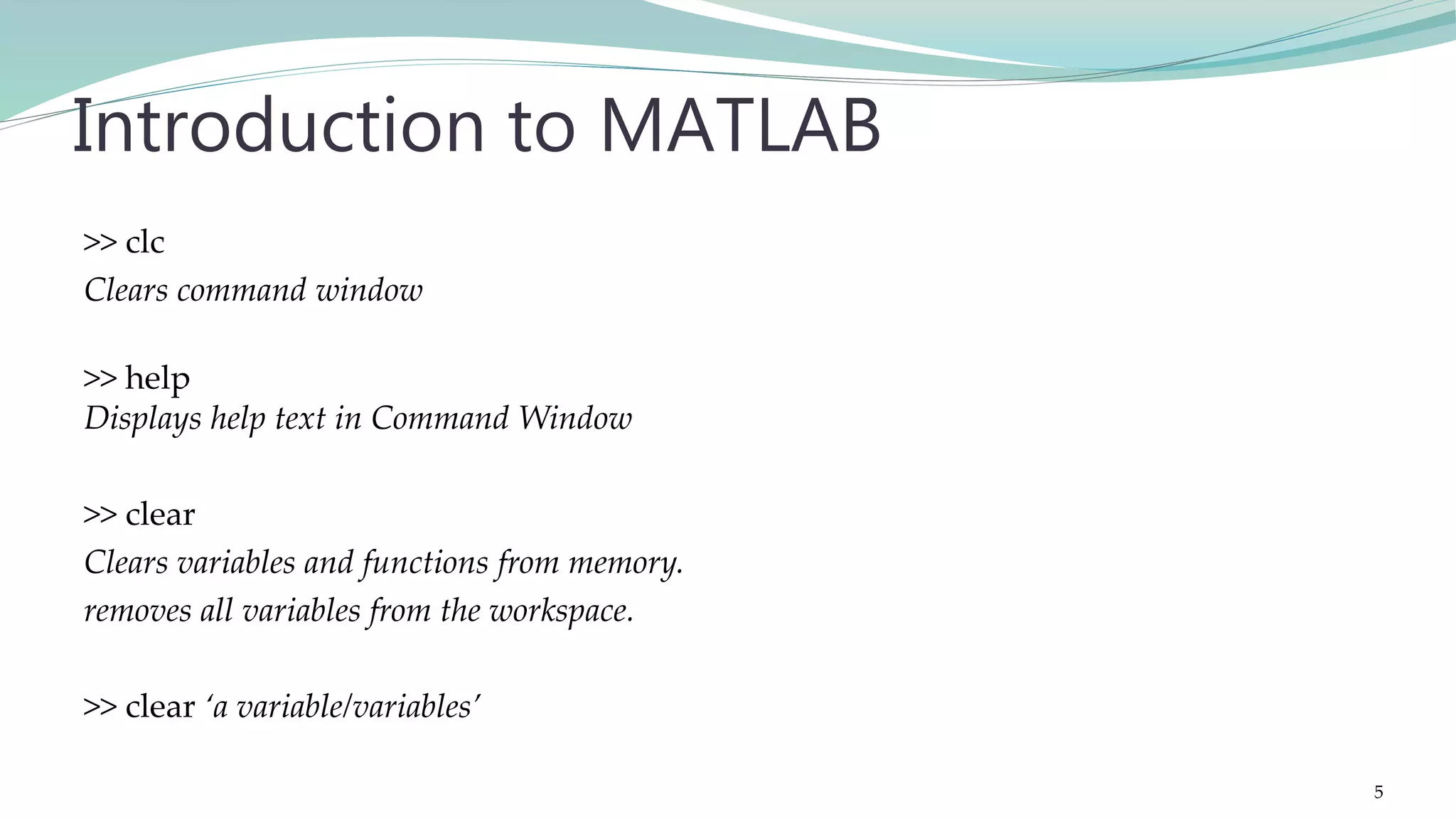 Introduction to MATLAB

>> clc
Clears command window

>> help
Displays help text in Command Window

>> clear
Clears variables and functions from memory.
removes all variables from the workspace.

>> clear ‘a variable/variables’

5